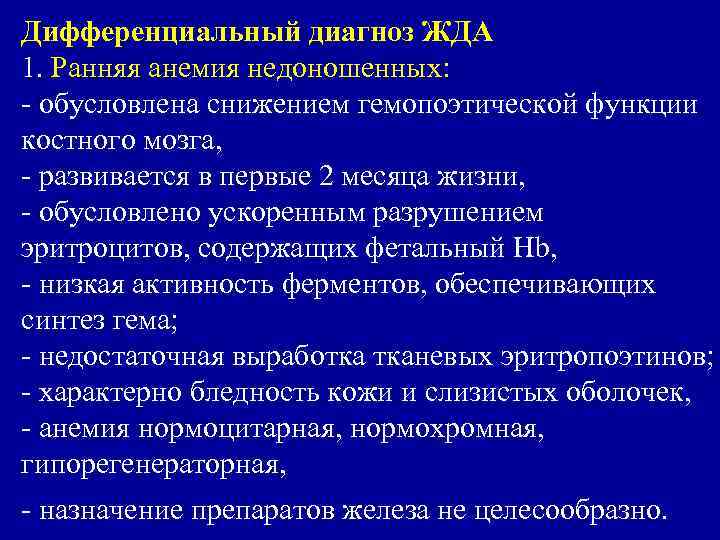 Дифференциальный диагноз ЖДА
1. Ранняя анемия недоношенных:
- обусловлена снижением гемопоэтической функции костного мозга,
- развивается в первые 2 месяца жизни,
- обусловлено ускоренным разрушением эритроцитов, содержащих фетальный Hb,
- низкая активность ферментов, обеспечивающих синтез гема;
- недостаточная выработка тканевых эритропоэтинов;
- характерно бледность кожи и слизистых оболочек,
- анемия нормоцитарная, нормохромная, гипорегенераторная,
- назначение препаратов железа не целесообразно.